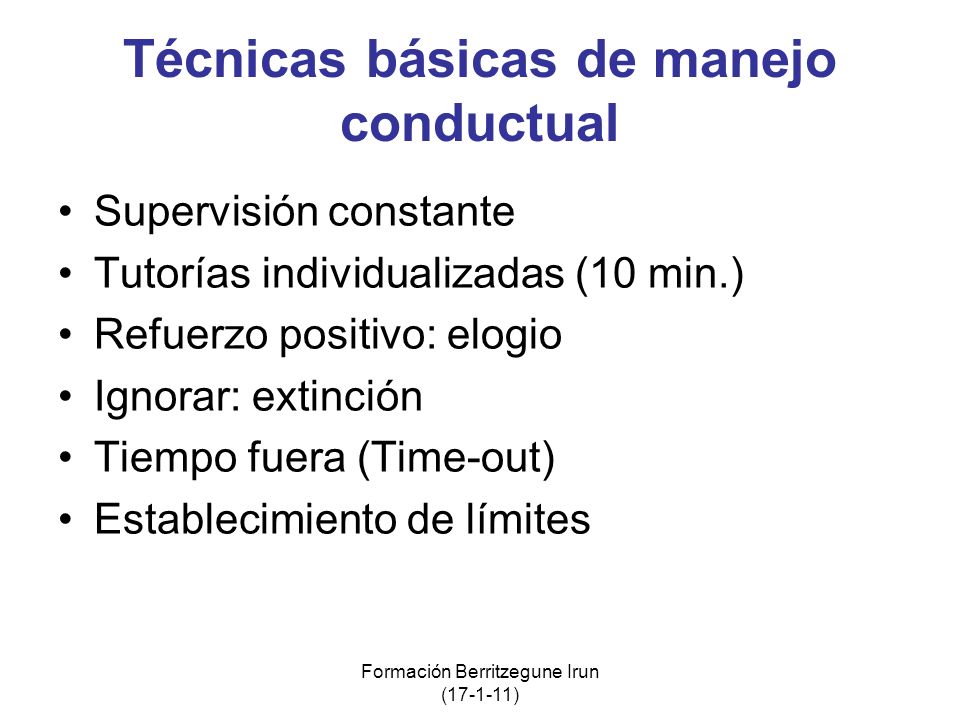 Técnicas básicas de manejo conductual

• Supervisión constante
• Tutorías individualizadas (10 min.)
• Refuerzo positivo: elogio
• Ignorar: extinción
• Tiempo fuera (Time-out)
• Establecimiento de límites

Formación Berritzegune Irun
(17-1-11)